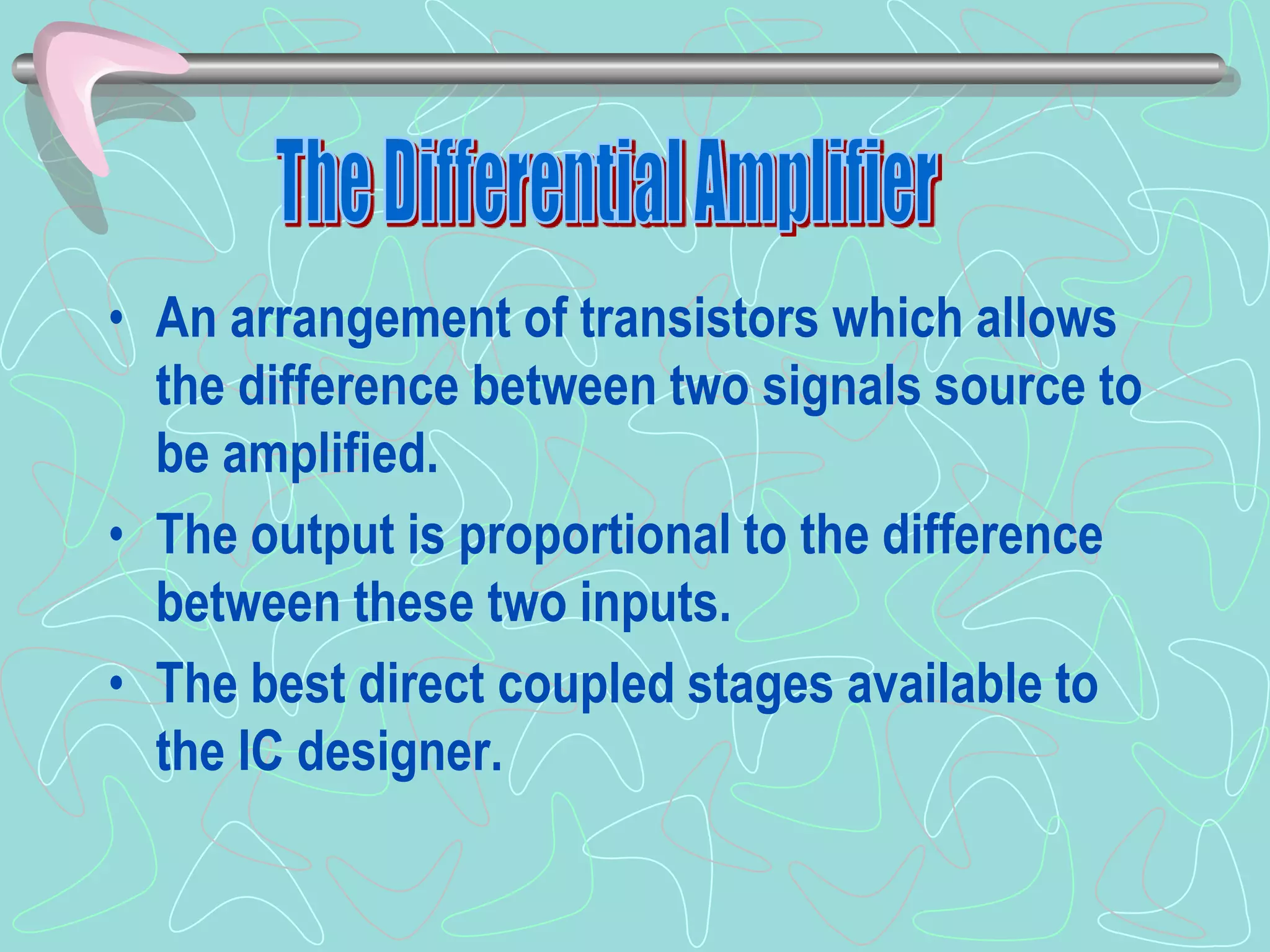 The Differential Amplifier

• An arrangement of transistors which allows the difference between two signals source to be amplified.

• The output is proportional to the difference between these two inputs.

• The best direct coupled stages available to the IC designer.